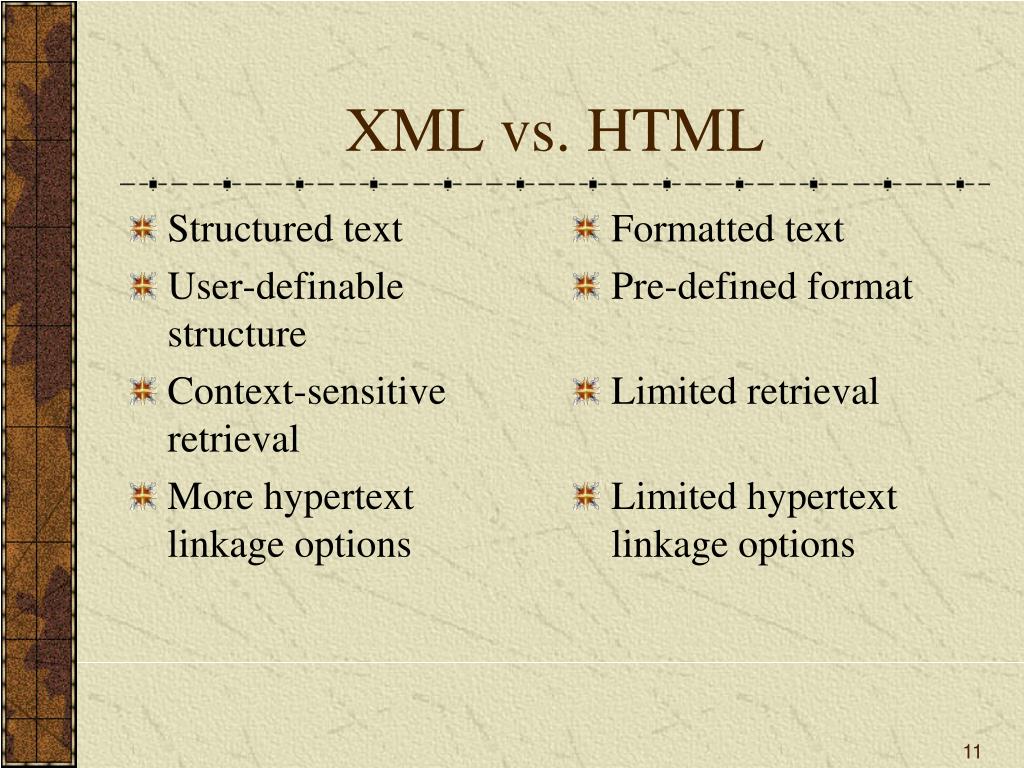 XML vs. HTML

Structured text

User-definable structure

Context-sensitive retrieval

More hypertext linkage options

Formatted text

Pre-defined format

Limited retrieval

Limited hypertext linkage options

11